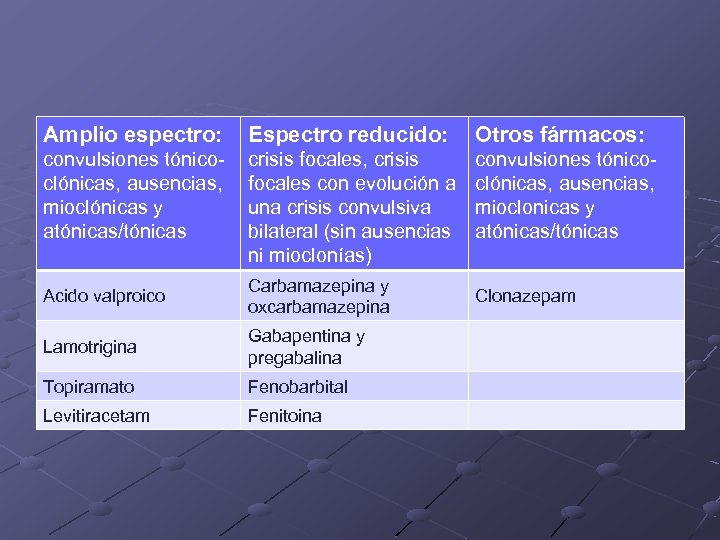 | Amplio espectro: convulsiones tónico-clónicas, ausencias, mioclónicas y atónicas/tónicas | Espectro reducido: crisis focales, crisis focales con evolución a una crisis convulsiva bilateral (sin ausencias ni mioclonías) | Otros fármacos: convulsiones tónico-clónicas, ausencias, mioclonicas y atónicas/tónicas |
|---|---|---|
| Acido valproico | Carbamazepina y oxcarbamazepina | Clonazepam |
| Lamotrigina | Gabapentina y pregabalina | |
| Topiramato | Fenobarbital | |
| Levitiracetam | Fenitoina | |